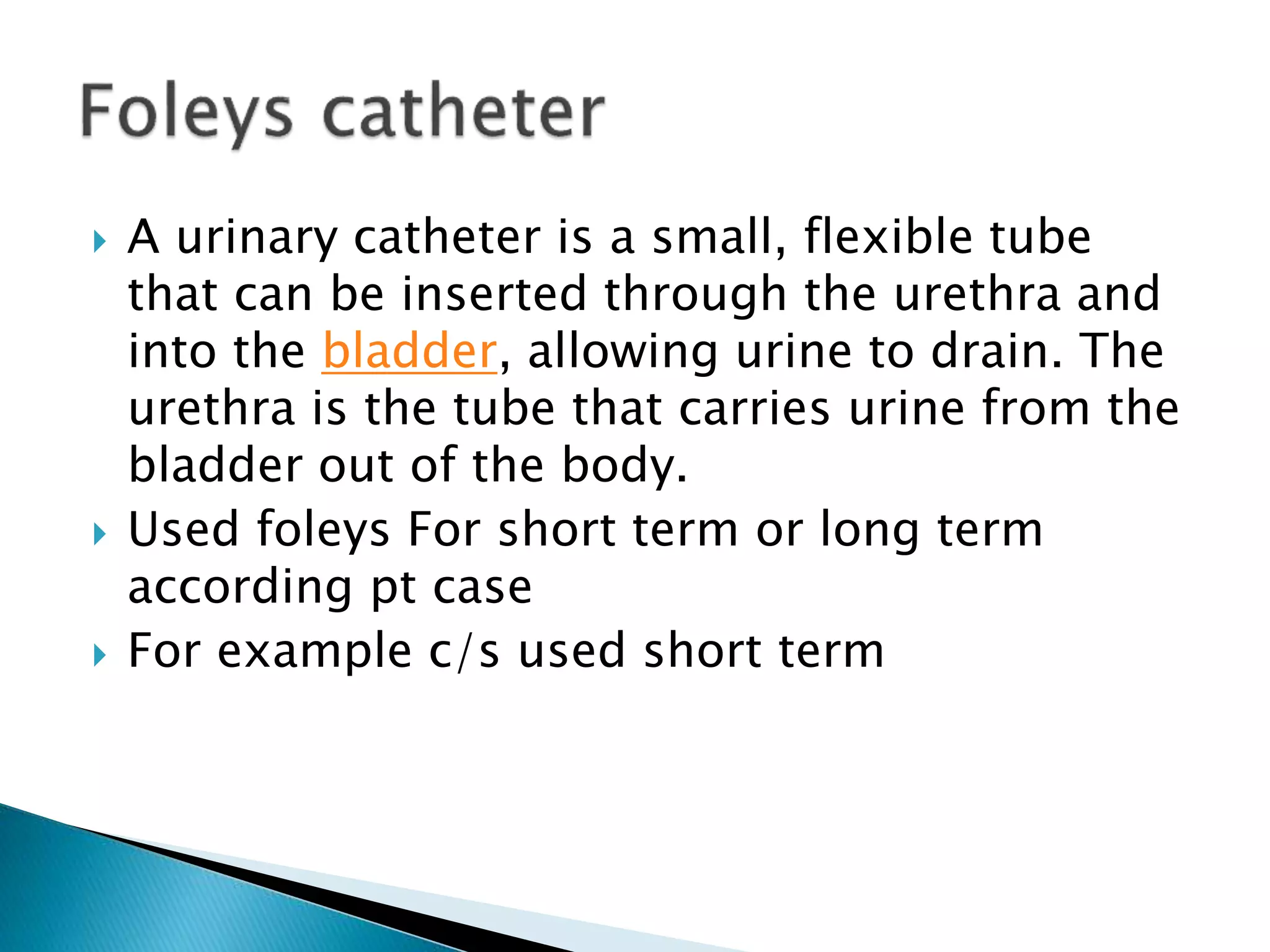 Foleys catheter

A urinary catheter is a small, flexible tube that can be inserted through the urethra and into the bladder, allowing urine to drain. The urethra is the tube that carries urine from the bladder out of the body.

Used foleys For short term or long term according pt case

For example c/s used short term